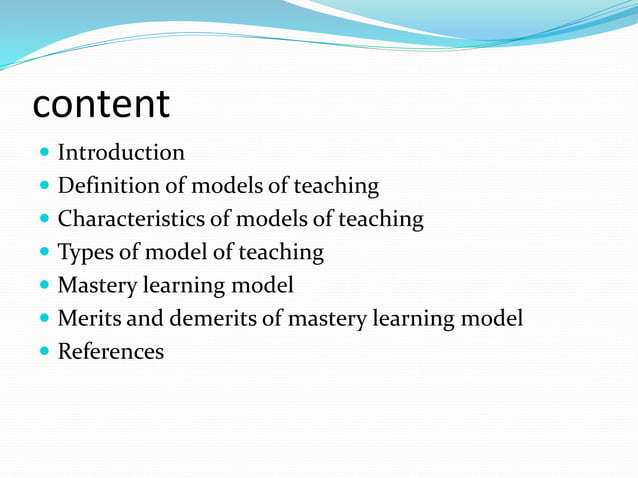 content

- Introduction
- Definition of models of teaching
- Characteristics of models of teaching
- Types of model of teaching
- Mastery learning model
- Merits and demerits of mastery learning model
- References